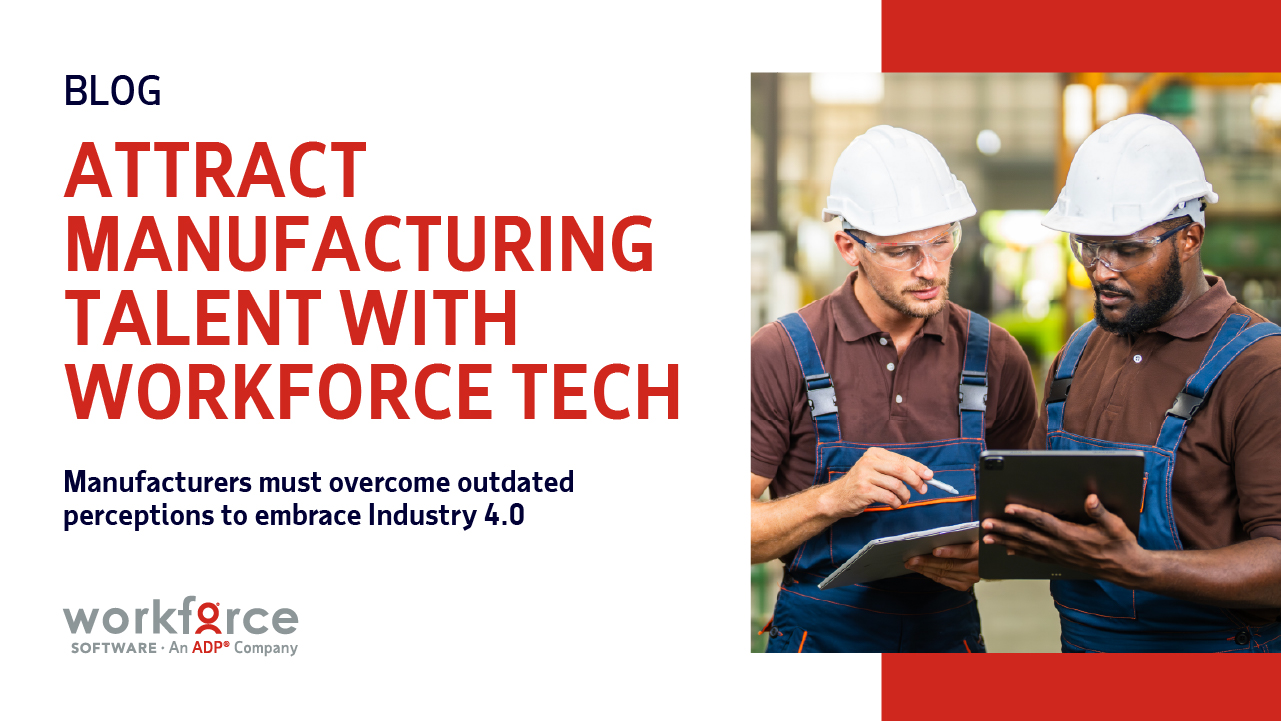 BLOG

ATTRACT MANUFACTURING TALENT WITH WORKFORCE TECH

Manufacturers must overcome outdated perceptions to embrace Industry 4.0

workforce
SOFTWARE · An ADP® Company